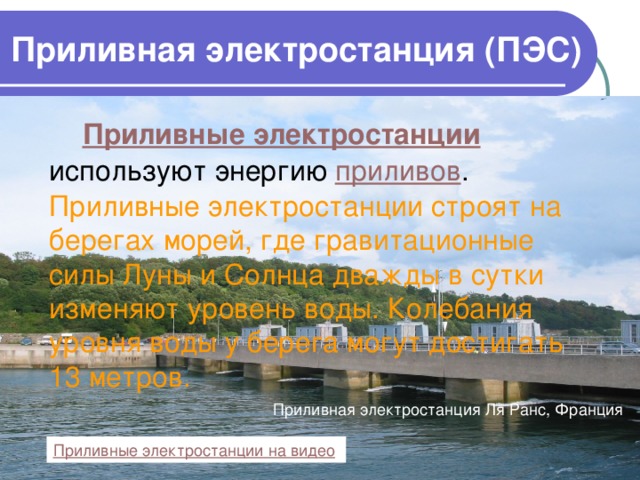 Приливная электростанция (ПЭС)

Приливные электростанции используют энергию приливов. Приливные электростанции строят на берегах морей, где гравитационные силы Луны и Солнца дважды в сутки изменяют уровень воды. Колебания уровня воды у берега могут достигать 13 метров.

Приливная электростанция Ля Ранс, Франция

Приливные электростанции на видео